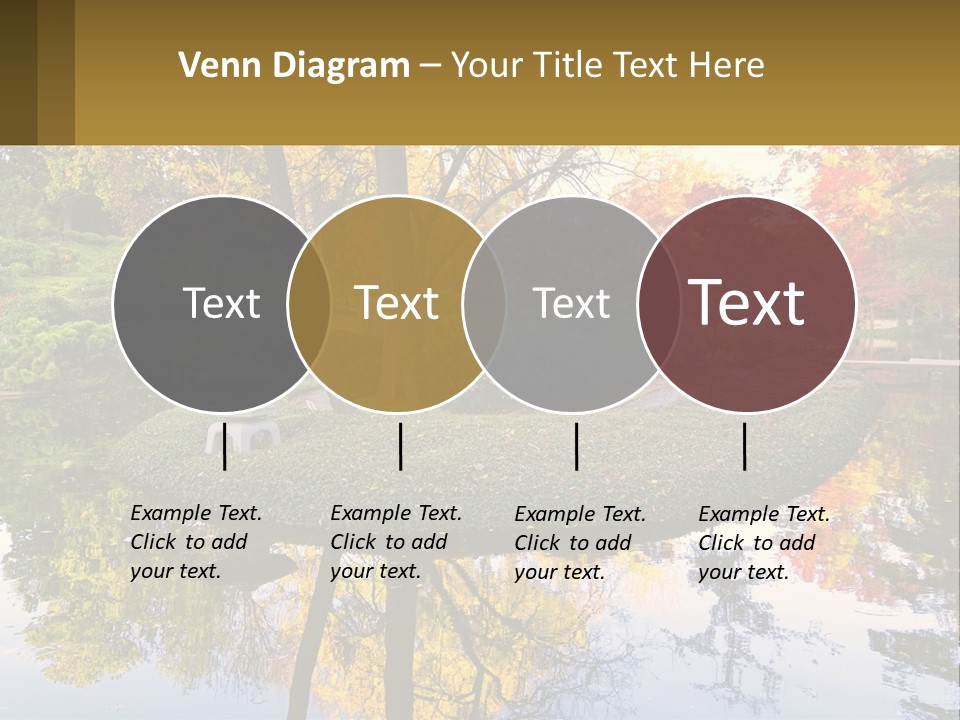 Venn Diagram – Your Title Text Here

Text

Text

Text

Text

Example Text. Click to add your text.

Example Text. Click to add your text.

Example Text. Click to add your text.

Example Text. Click to add your text.